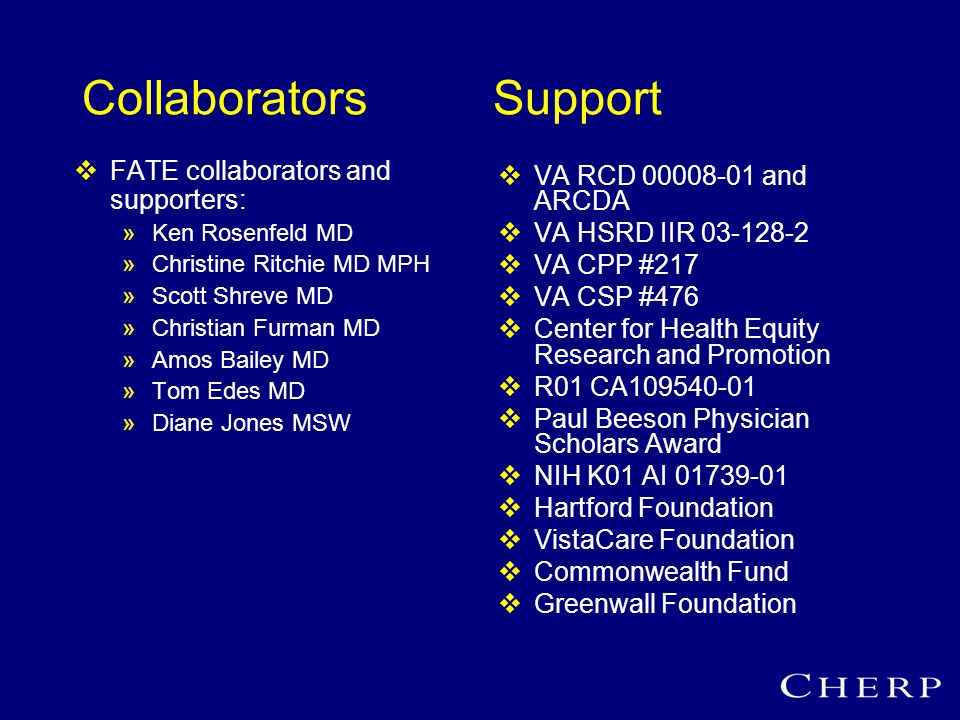 Collaborators

❖ FATE collaborators and supporters:
» Ken Rosenfeld MD
» Christine Ritchie MD MPH
» Scott Shreve MD
» Christian Furman MD
» Amos Bailey MD
» Tom Edes MD
» Diane Jones MSW

Support

❖ VA RCD 00008-01 and ARCDA
❖ VA HSRD IIR 03-128-2
❖ VA CPP #217
❖ VA CSP #476
❖ Center for Health Equity Research and Promotion
❖ R01 CA109540-01
❖ Paul Beeson Physician Scholars Award
❖ NIH K01 AI 01739-01
❖ Hartford Foundation
❖ VistaCare Foundation
❖ Commonwealth Fund
❖ Greenwall Foundation

CHERP